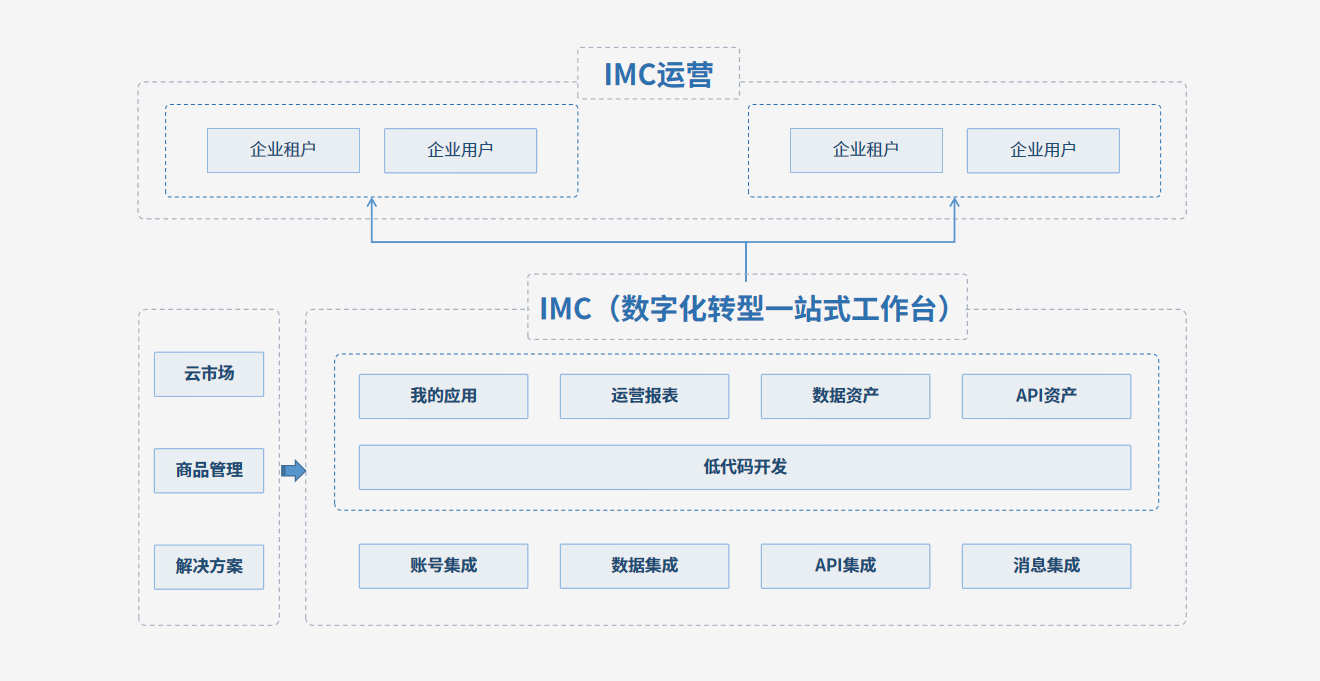 IMC运营

企业租户 企业用户

企业租户 企业用户

IMC（数字化转型一站式工作台）

云市场

商品管理

解决方案

我的应用 运营报表 数据资产 API资产

低代码开发

账号集成 数据集成 API集成 消息集成